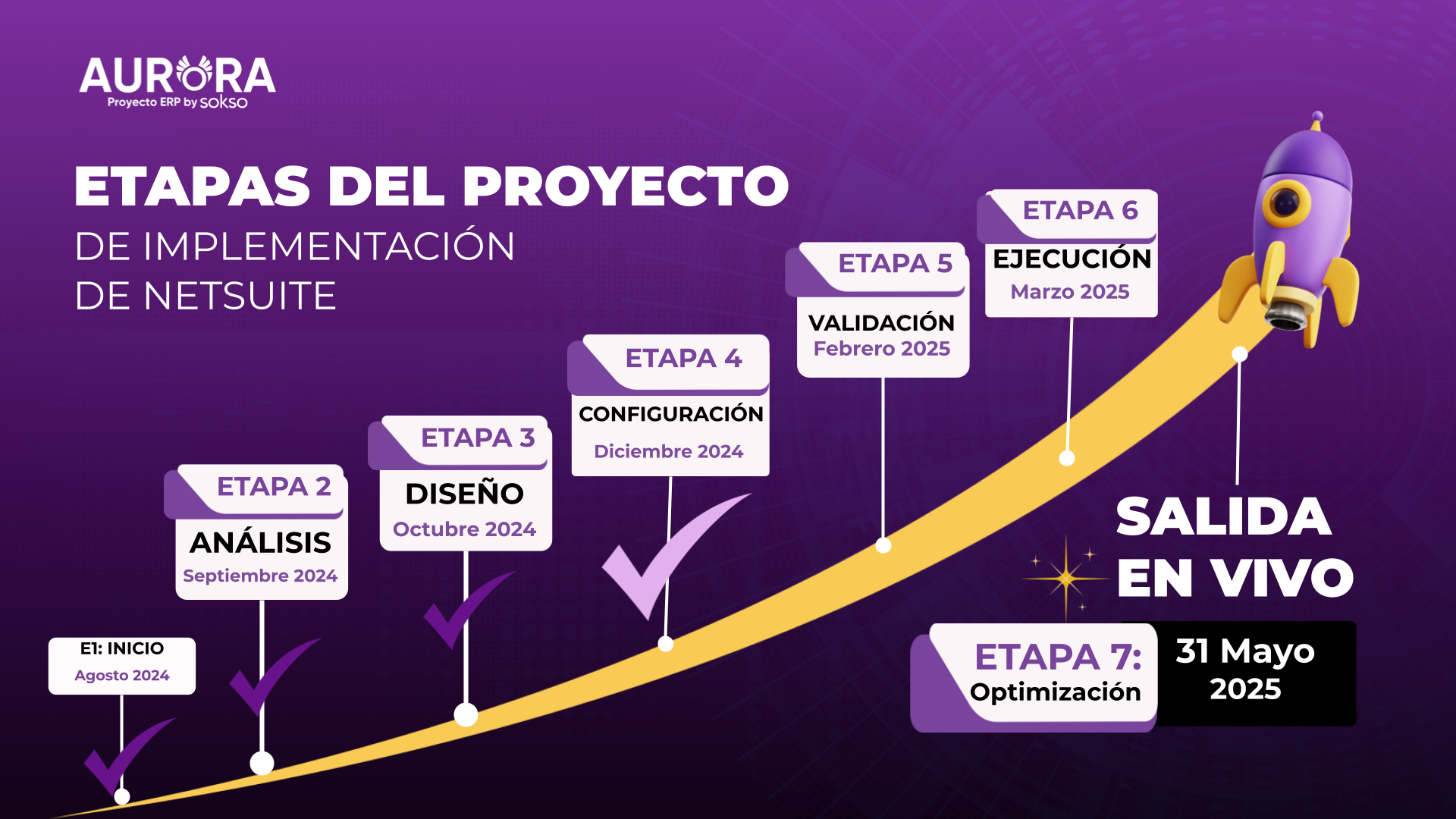 AURORA
Proyecto ERP by SOKSO

ETAPAS DEL PROYECTO
DE IMPLEMENTACIÓN
DE NETSUITE

E1: INICIO
Agosto 2024

ETAPA 2
ANÁLISIS
Septiembre 2024

ETAPA 3
DISEÑO
Octubre 2024

ETAPA 4
CONFIGURACIÓN
Diciembre 2024

ETAPA 5
VALIDACIÓN
Febrero 2025

ETAPA 6
EJECUCIÓN
Marzo 2025

SALIDA EN VIVO

ETAPA 7:
Optimización
31 Mayo 2025